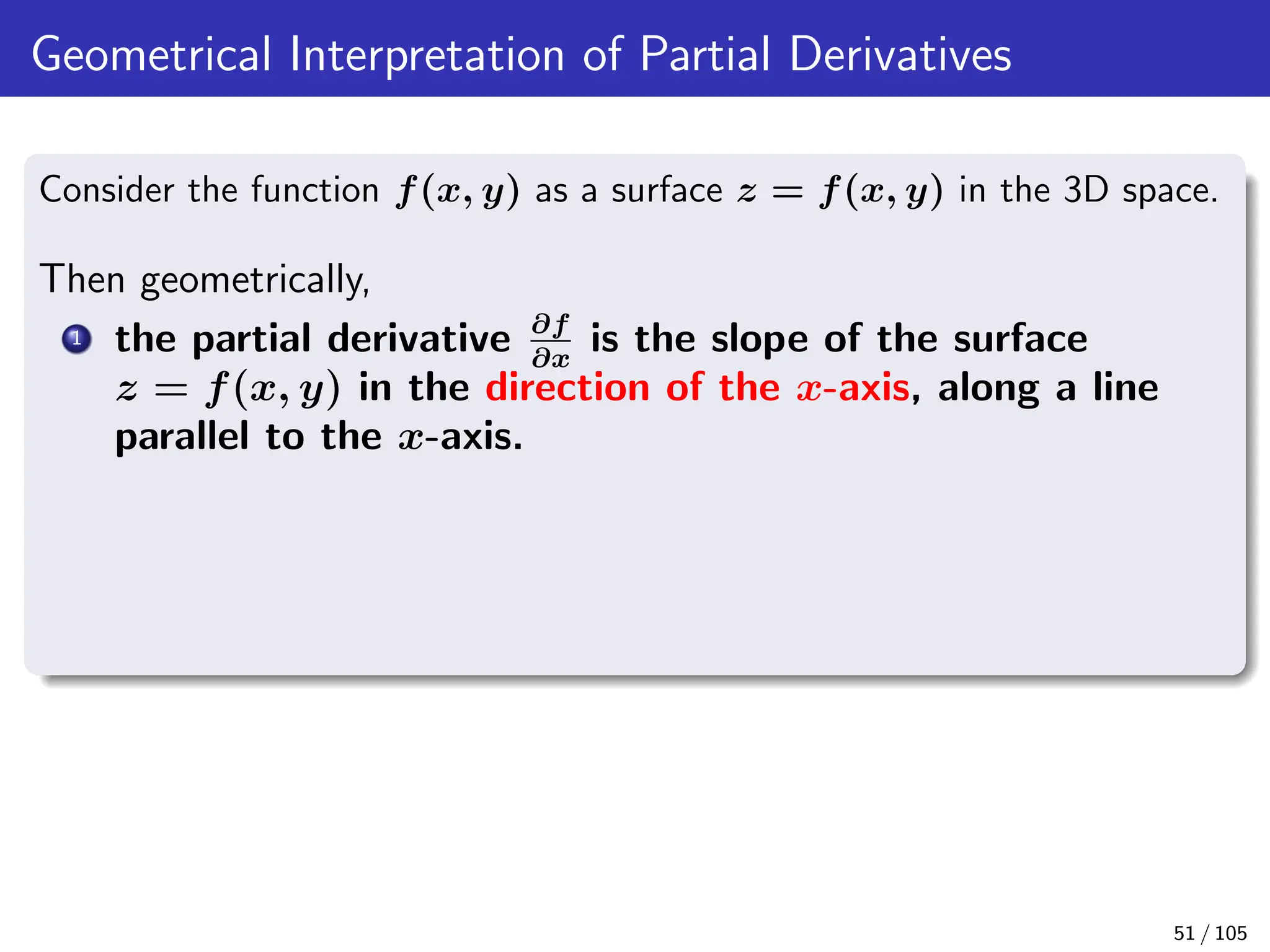 Geometrical Interpretation of Partial Derivatives

Consider the function $f(x, y)$ as a surface $z = f(x, y)$ in the 3D space.

Then geometrically,

1 the partial derivative $\frac{\partial f}{\partial x}$ is the slope of the surface $z = f(x, y)$ in the direction of the $x$-axis, along a line parallel to the $x$-axis.

51 / 105